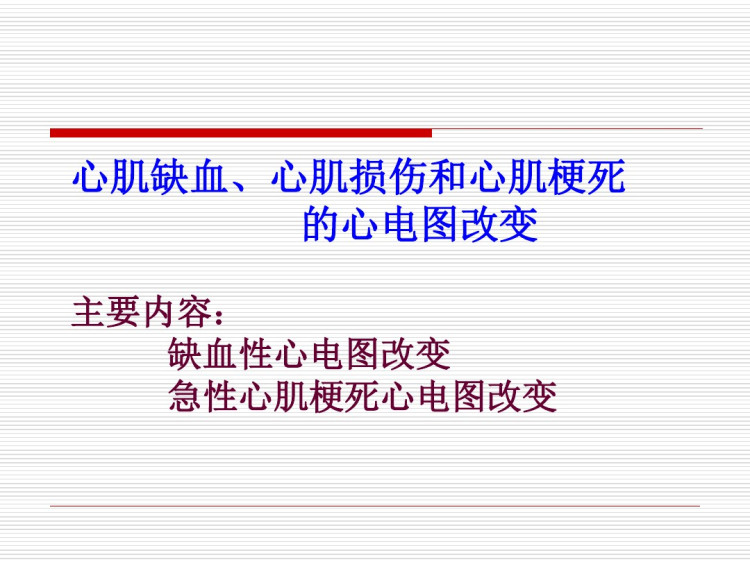 心肌缺血、心肌损伤和心肌梗死的心电图改变

主要内容：
缺血性心电图改变
急性心肌梗死心电图改变